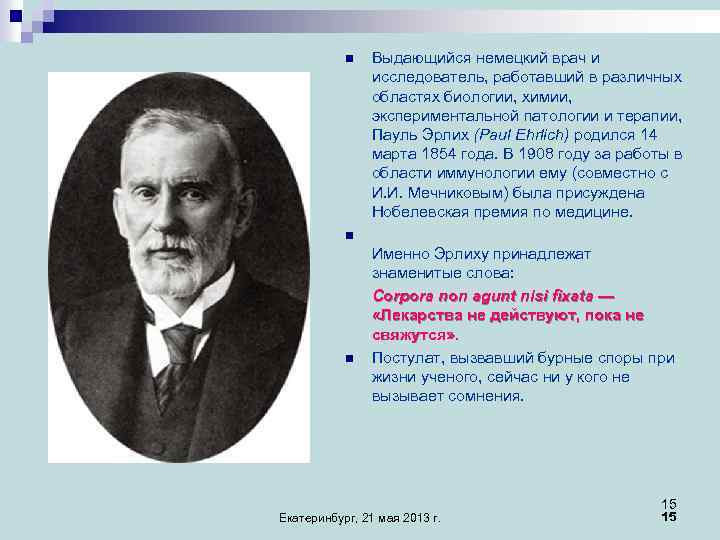 Выдающийся немецкий врач и исследователь, работавший в различных областях биологии, химии, экспериментальной патологии и терапии, Пауль Эрлих (Paul Ehrlich) родился 14 марта 1854 года. В 1908 году за работы в области иммунологии ему (совместно с И.И. Мечниковым) была присуждена Нобелевская премия по медицине.

Именно Эрлиху принадлежат знаменитые слова:

Corpora non agunt nisi fixata — «Лекарства не действуют, пока не свяжутся».

Постулат, вызвавший бурные споры при жизни ученого, сейчас ни у кого не вызывает сомнения.

Екатеринбург, 21 мая 2013 г.

15

15